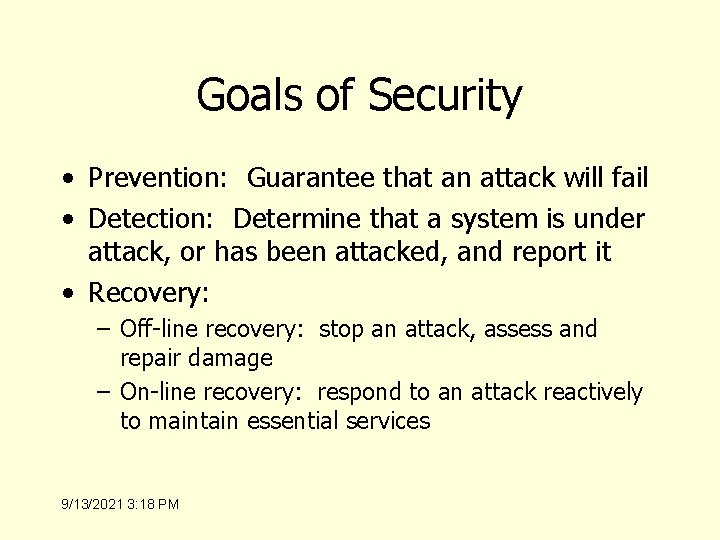 Goals of Security

• Prevention: Guarantee that an attack will fail
• Detection: Determine that a system is under attack, or has been attacked, and report it
• Recovery:
– Off-line recovery: stop an attack, assess and repair damage
– On-line recovery: respond to an attack reactively to maintain essential services

9/13/2021 3:18 PM